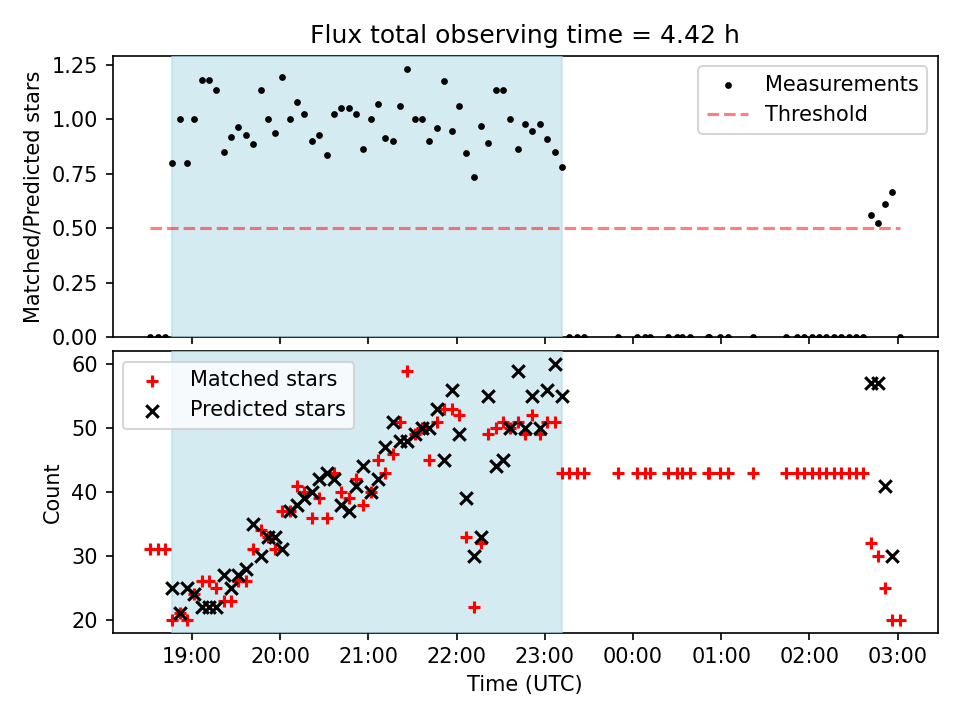 Flux total observing time = 4.42 h

Matched/Predicted stars

1.25
1.00
0.75
0.50
0.25
0.00

Measurements
Threshold

Count

60
50
40
30
20

Matched stars
Predicted stars

19:00 20:00 21:00 22:00 23:00 00:00 01:00 02:00 03:00

Time (UTC)